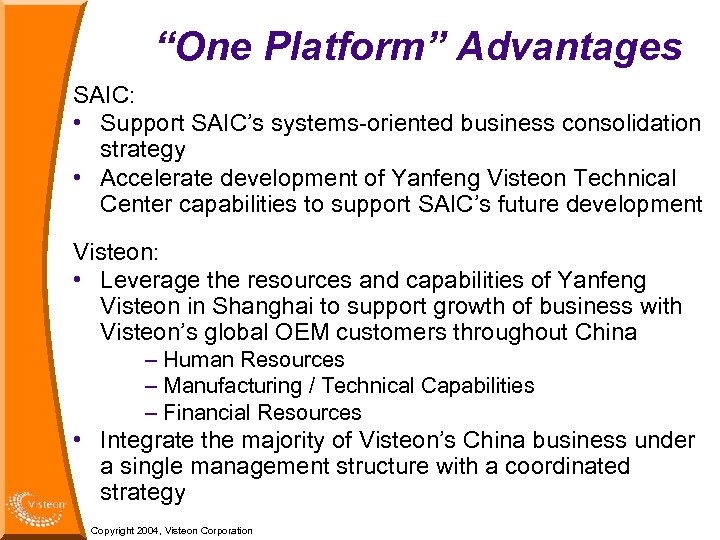 “One Platform” Advantages

SAIC:
• Support SAIC’s systems-oriented business consolidation strategy
• Accelerate development of Yanfeng Visteon Technical Center capabilities to support SAIC’s future development

Visteon:
• Leverage the resources and capabilities of Yanfeng Visteon in Shanghai to support growth of business with Visteon’s global OEM customers throughout China
– Human Resources
– Manufacturing / Technical Capabilities
– Financial Resources
• Integrate the majority of Visteon’s China business under a single management structure with a coordinated strategy

Visteon

Copyright 2004, Visteon Corporation